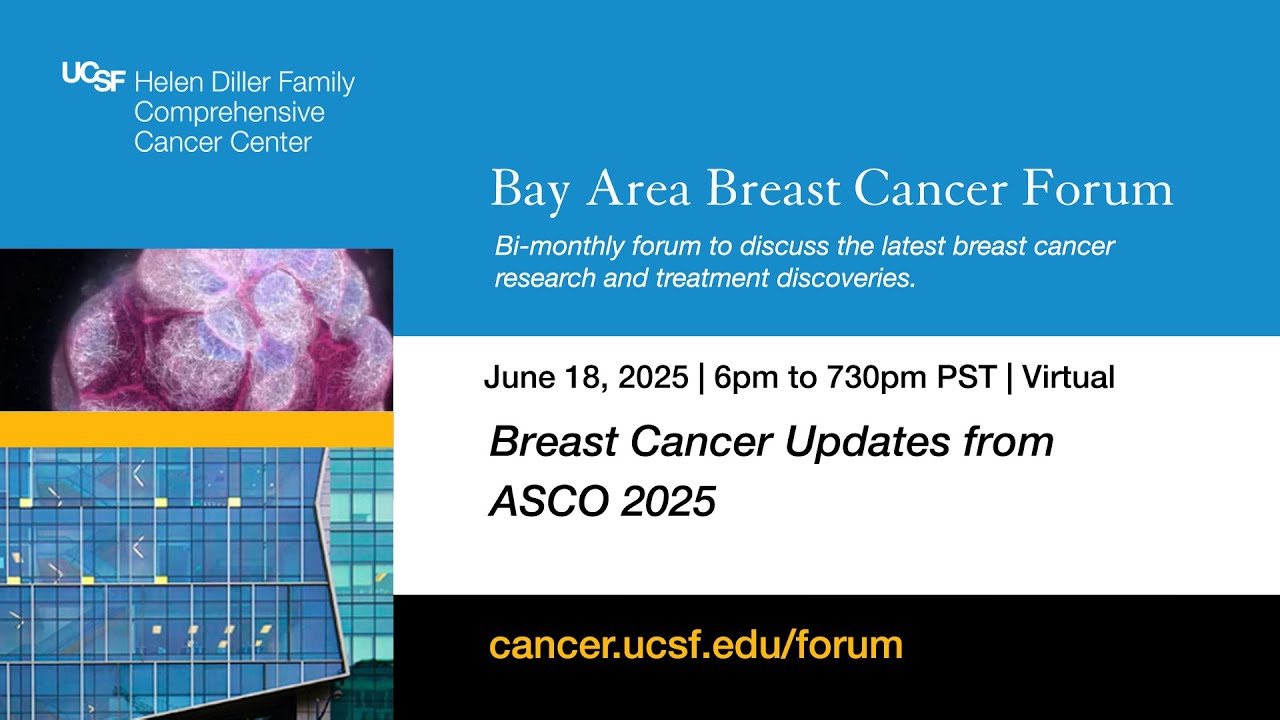 UCSF Helen Diller Family Comprehensive Cancer Center

Bay Area Breast Cancer Forum

Bi-monthly forum to discuss the latest breast cancer research and treatment discoveries.

June 18, 2025 | 6pm to 730pm PST | Virtual

Breast Cancer Updates from ASCO 2025

cancer.ucsf.edu/forum